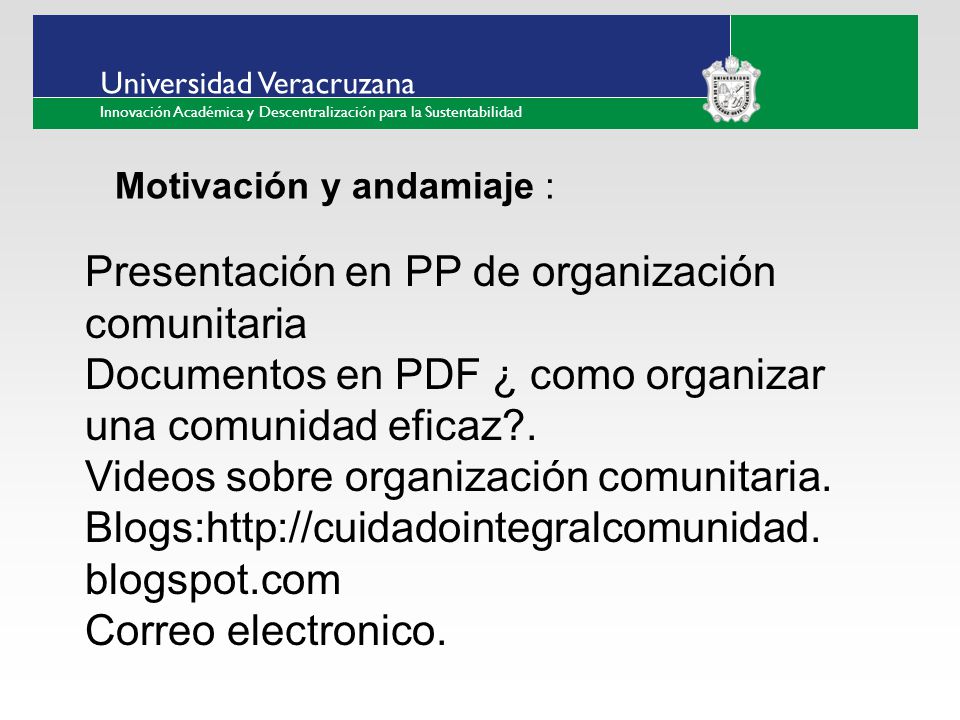 Universidad Veracruzana
Innovación Académica y Descentralización para la Sustentabilidad

Motivación y andamiaje :

Presentación en PP de organización comunitaria
Documentos en PDF ¿ como organizar una comunidad eficaz?.
Videos sobre organización comunitaria.
Blogs:http://cuidadointegralcomunidad.blogspot.com
Correo electronico.